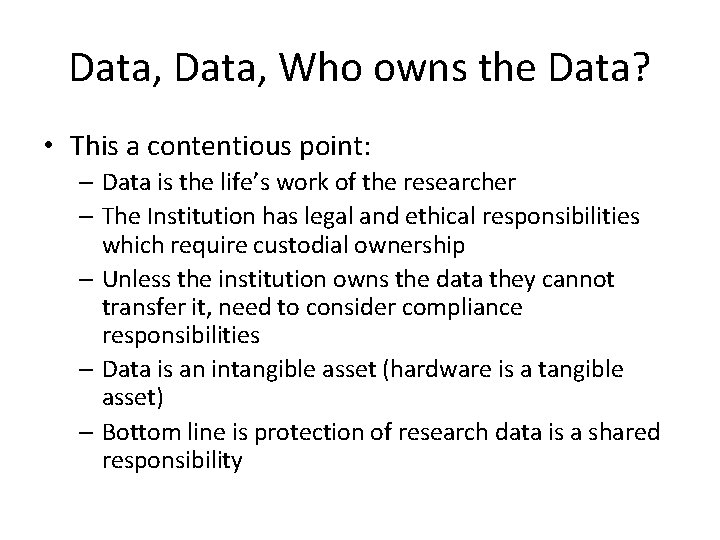 Data, Data, Who owns the Data?

• This a contentious point:
– Data is the life's work of the researcher
– The Institution has legal and ethical responsibilities which require custodial ownership
– Unless the institution owns the data they cannot transfer it, need to consider compliance responsibilities
– Data is an intangible asset (hardware is a tangible asset)
– Bottom line is protection of research data is a shared responsibility